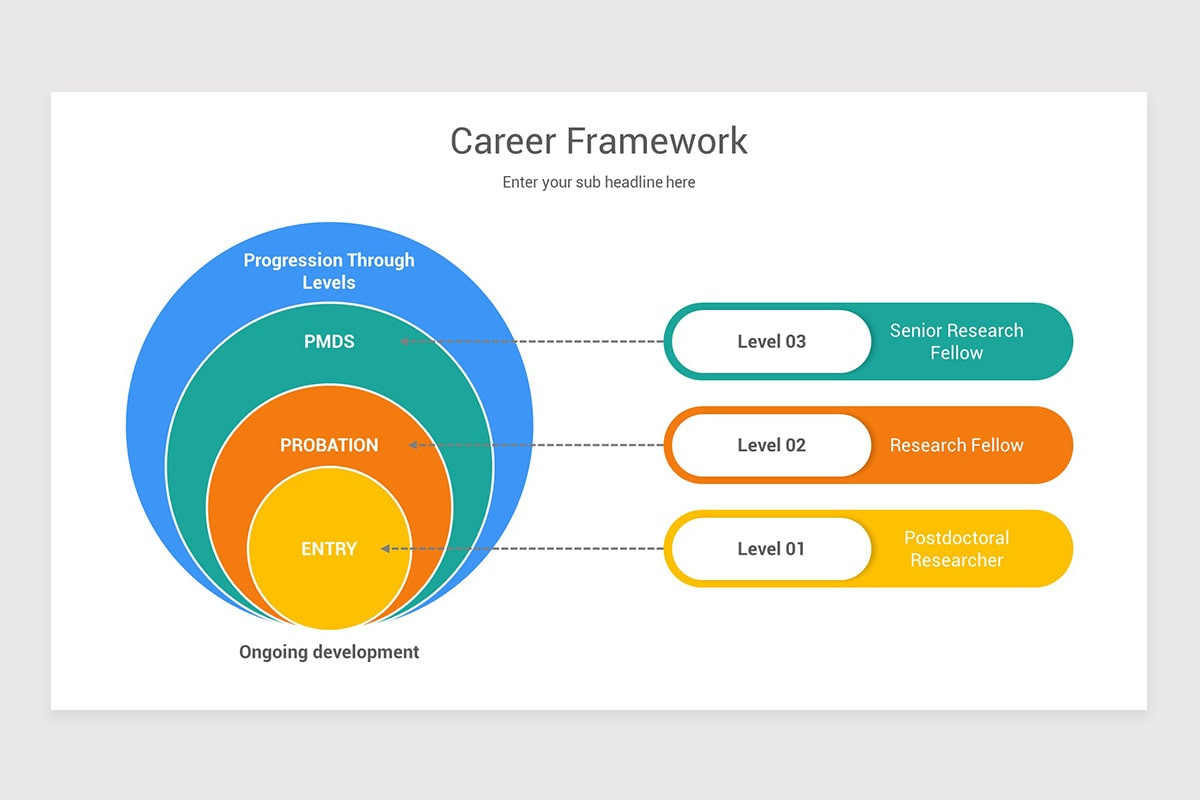 Career Framework

Enter your sub headline here

Progression Through Levels

PMDS

PROBATION

ENTRY

Ongoing development

Level 03

Senior Research Fellow

Level 02

Research Fellow

Level 01

Postdoctoral Researcher